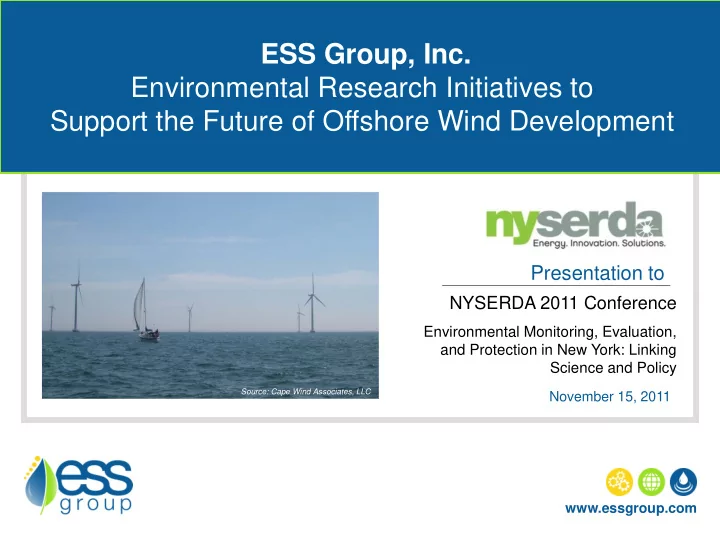 ESS Group, Inc.
Environmental Research Initiatives to Support the Future of Offshore Wind Development

Source: Cape Wind Associates, LLC

nyserda
Energy. Innovation. Solutions.

Presentation to

NYSERDA 2011 Conference

Environmental Monitoring, Evaluation, and Protection in New York: Linking Science and Policy

November 15, 2011

ess group

www.essgroup.com